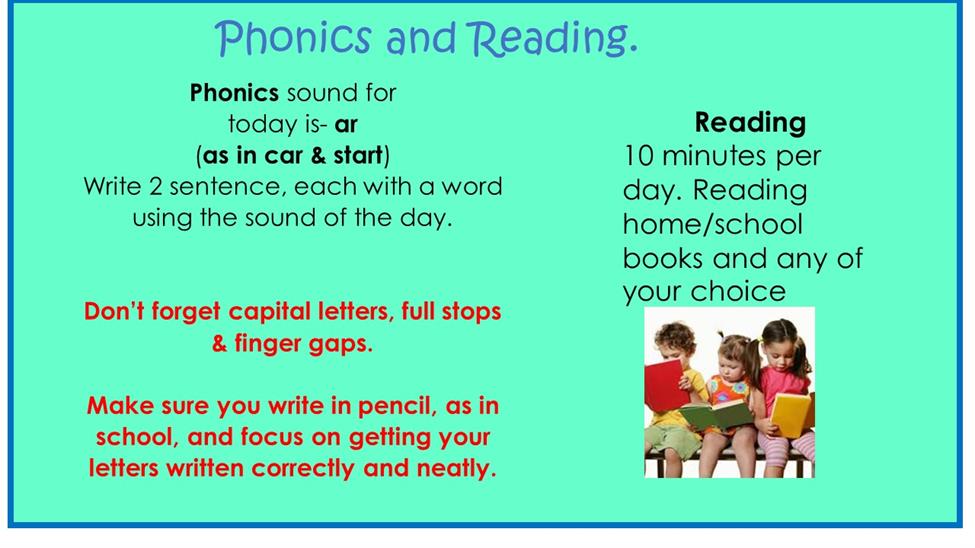 Phonics and Reading.

Phonics sound for today is- ar (as in car & start) Write 2 sentence, each with a word using the sound of the day.

Don't forget capital letters, full stops & finger gaps.

Make sure you write in pencil, as in school, and focus on getting your letters written correctly and neatly.

Reading
10 minutes per day. Reading home/school books and any of your choice